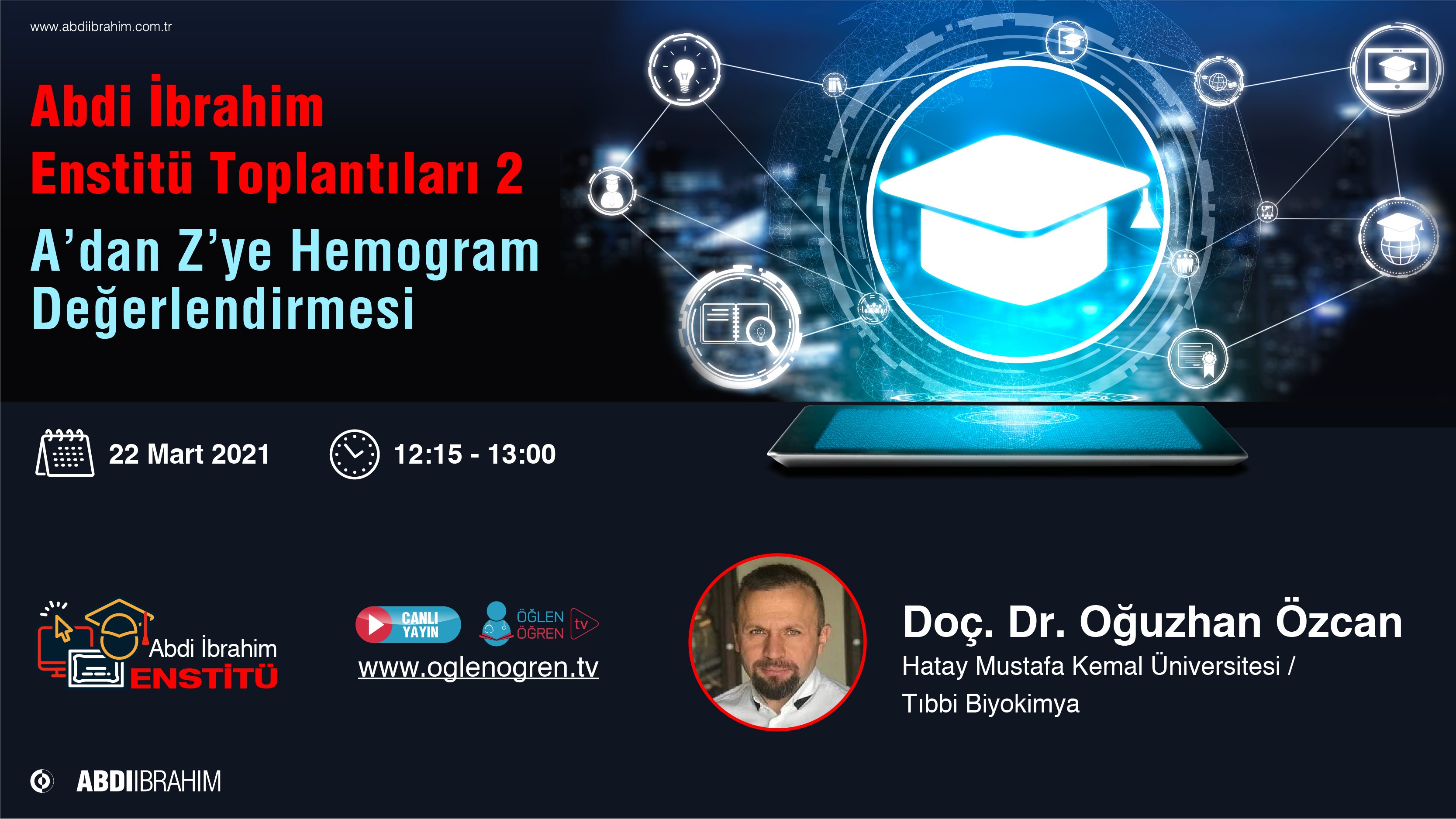 www.abdiibrahim.com.tr

Abdi İbrahim Enstitü Toplantıları 2

A'dan Z'ye Hemogram Değerlendirmesi

22 Mart 2021

12:15 - 13:00

Abdi İbrahim ENSTİTÜ

CANLI YAYIN

ÖĞLEN ÖĞREN tv

www.oglenogren.tv

Doç. Dr. Oğuzhan Özcan

Hatay Mustafa Kemal Üniversitesi / Tıbbi Biyokimya

ABDİİBRAHİM